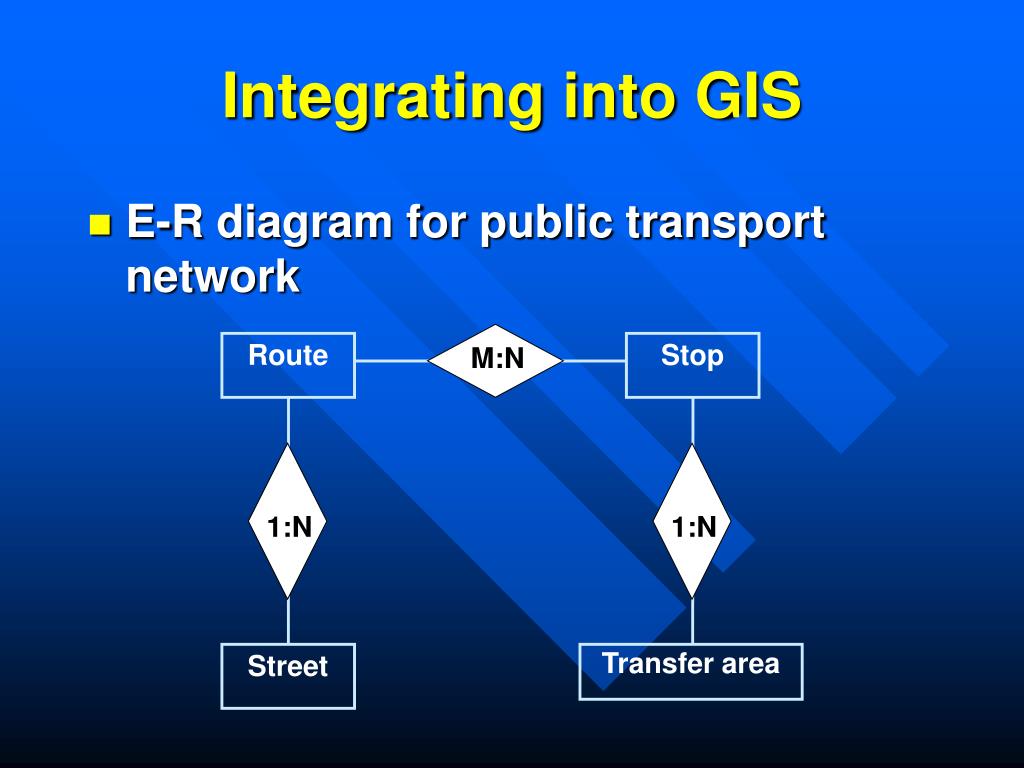 Integrating into GIS

E-R diagram for public transport network

Route

M:N

Stop

1:N

1:N

Street

Transfer area